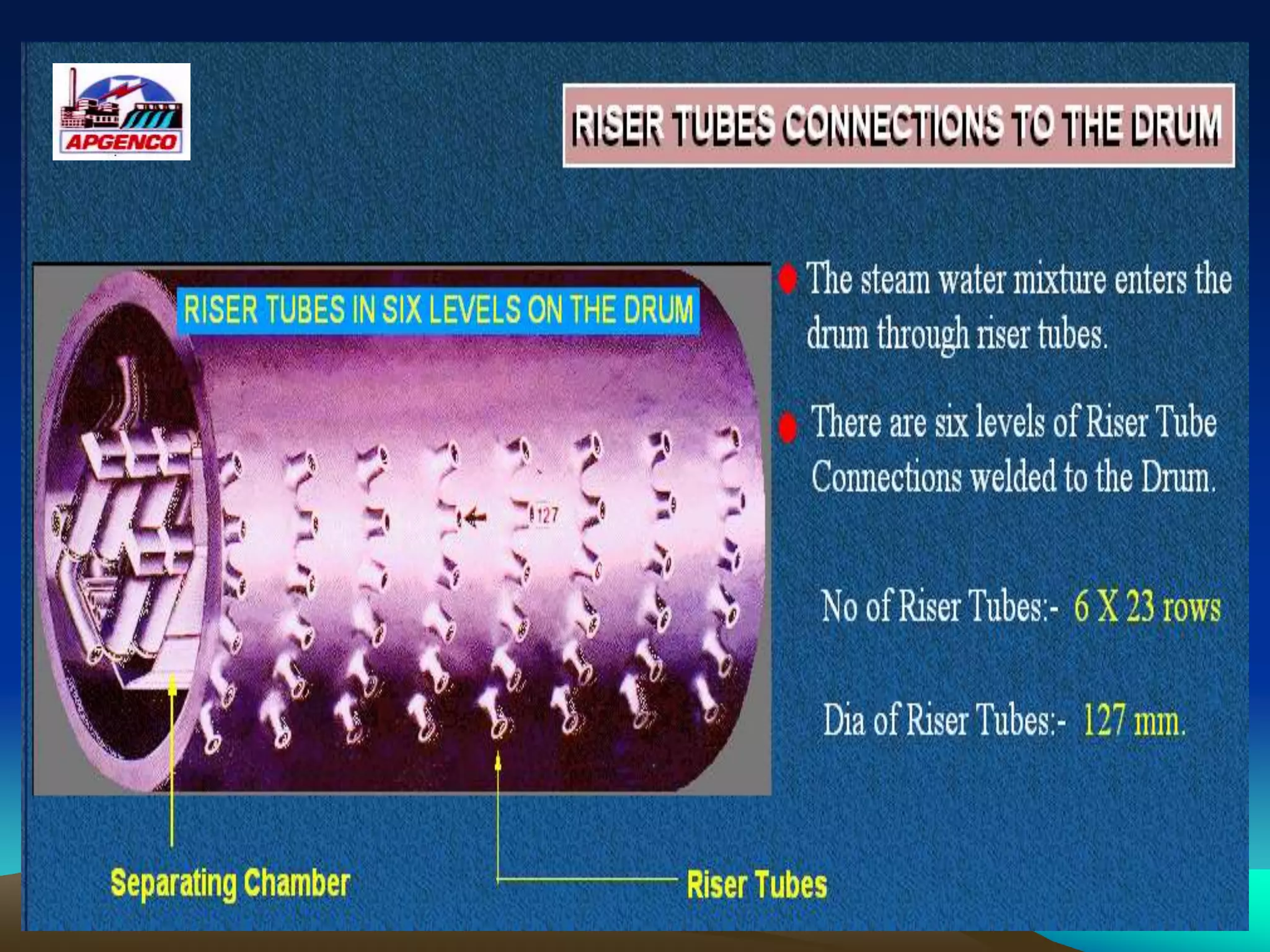 APGENCO

RISER TUBES CONNECTIONS TO THE DRUM

RISER TUBES IN SIX LEVELS ON THE DRUM

127

The steam water mixture enters the drum through riser tubes.

There are six levels of Riser Tube Connections welded to the Drum.

No of Riser Tubes:- 6 X 23 rows

Dia of Riser Tubes:- 127 mm.

Separating Chamber

Riser Tubes